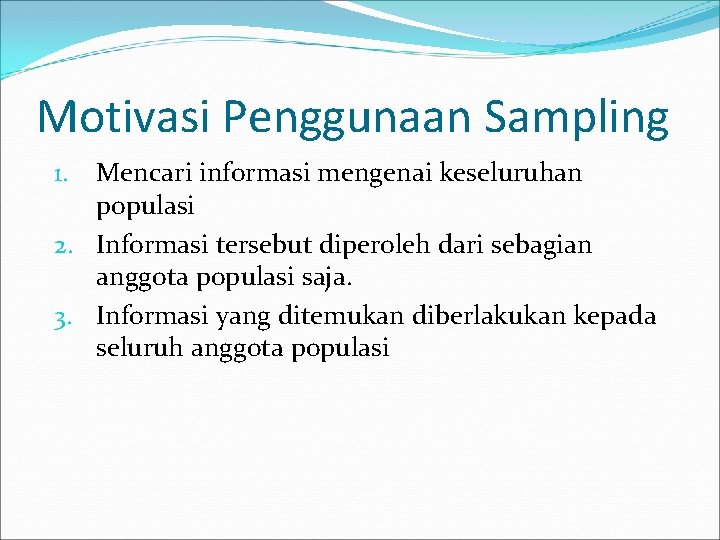 Motivasi Penggunaan Sampling

1. Mencari informasi mengenai keseluruhan populasi
2. Informasi tersebut diperoleh dari sebagian anggota populasi saja.
3. Informasi yang ditemukan diberlakukan kepada seluruh anggota populasi